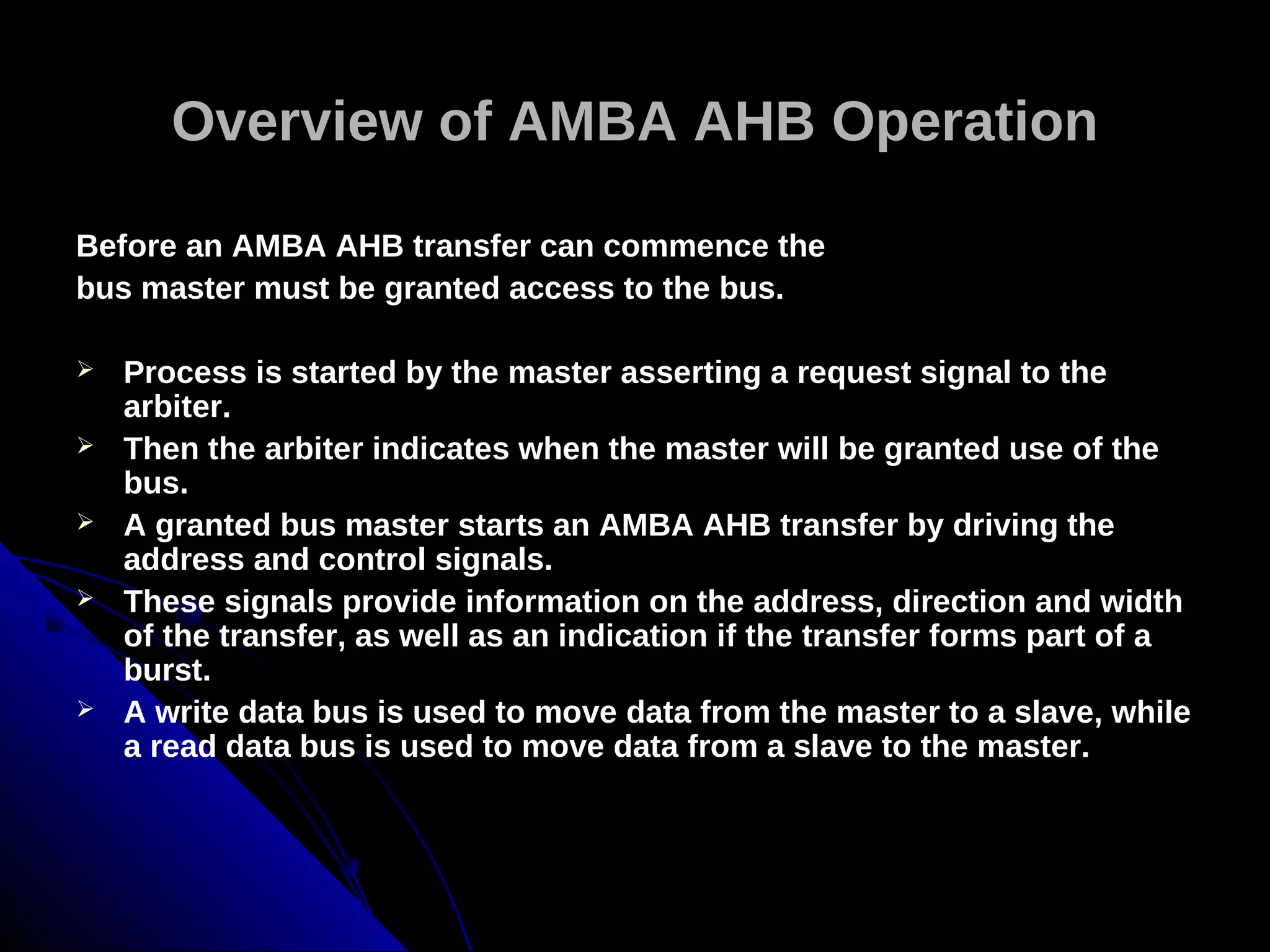 Overview of AMBA AHB Operation

Before an AMBA AHB transfer can commence the bus master must be granted access to the bus.

➢ Process is started by the master asserting a request signal to the arbiter.
➢ Then the arbiter indicates when the master will be granted use of the bus.
➢ A granted bus master starts an AMBA AHB transfer by driving the address and control signals.
➢ These signals provide information on the address, direction and width of the transfer, as well as an indication if the transfer forms part of a burst.
➢ A write data bus is used to move data from the master to a slave, while a read data bus is used to move data from a slave to the master.